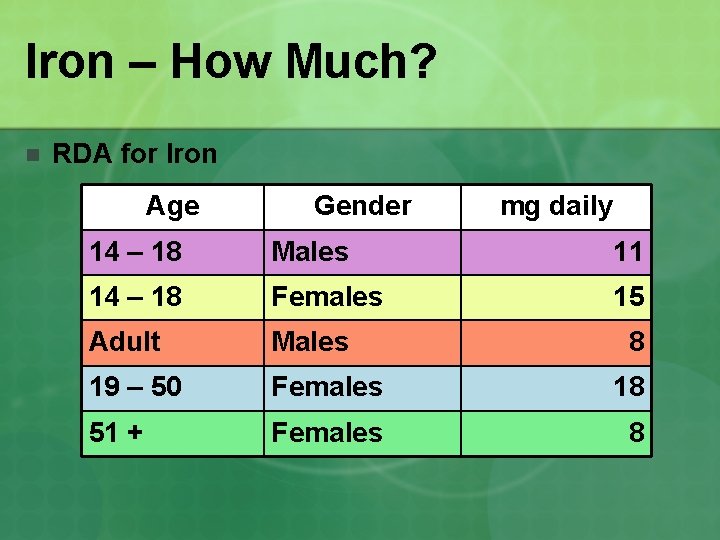 Iron – How Much?

RDA for Iron

| Age | Gender | mg daily |
|---|---|---|
| 14 – 18 | Males | 11 |
| 14 – 18 | Females | 15 |
| Adult | Males | 8 |
| 19 – 50 | Females | 18 |
| 51 + | Females | 8 |